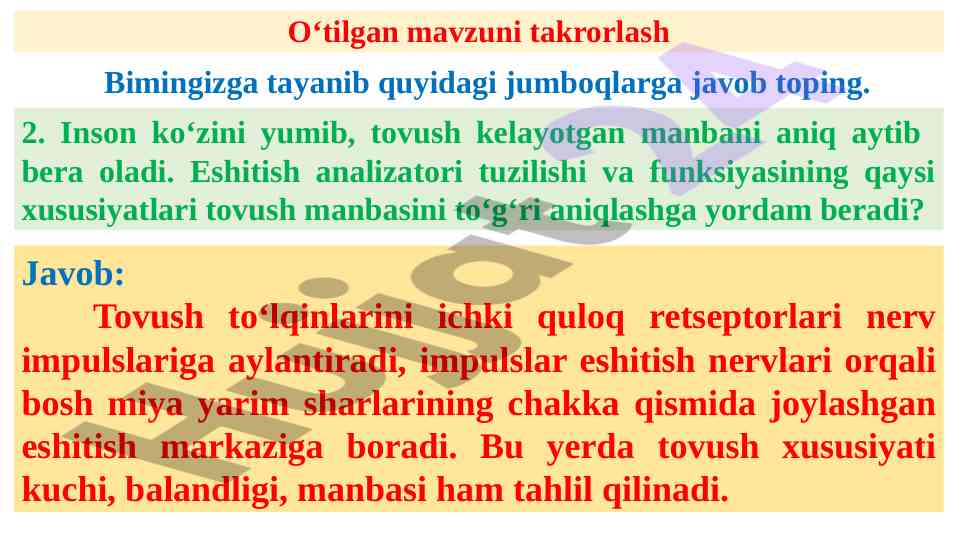 O‘tilgan mavzuni takrorlash

Bimingizga tayanib quyidagi jumboqlarga javob toping.

2. Inson ko‘zini yumib, tovush kelayotgan manbani aniq aytib bera oladi. Eshitish analizatori tuzilishi va funksiyasining qaysi xususiyatlari tovush manbasini to‘g‘ri aniqlashga yordam beradi?

Javob:

Tovush to‘lqinlarini ichki quloq retseptorlari nerv impulslariga aylantiradi, impulslar eshitish nervlari orqali bosh miya yarim sharlarining chakka qismida joylashgan eshitish markaziga boradi. Bu yerda tovush xususiyati kuchi, balandligi, manbasi ham tahlil qilinadi.

Hujjat24